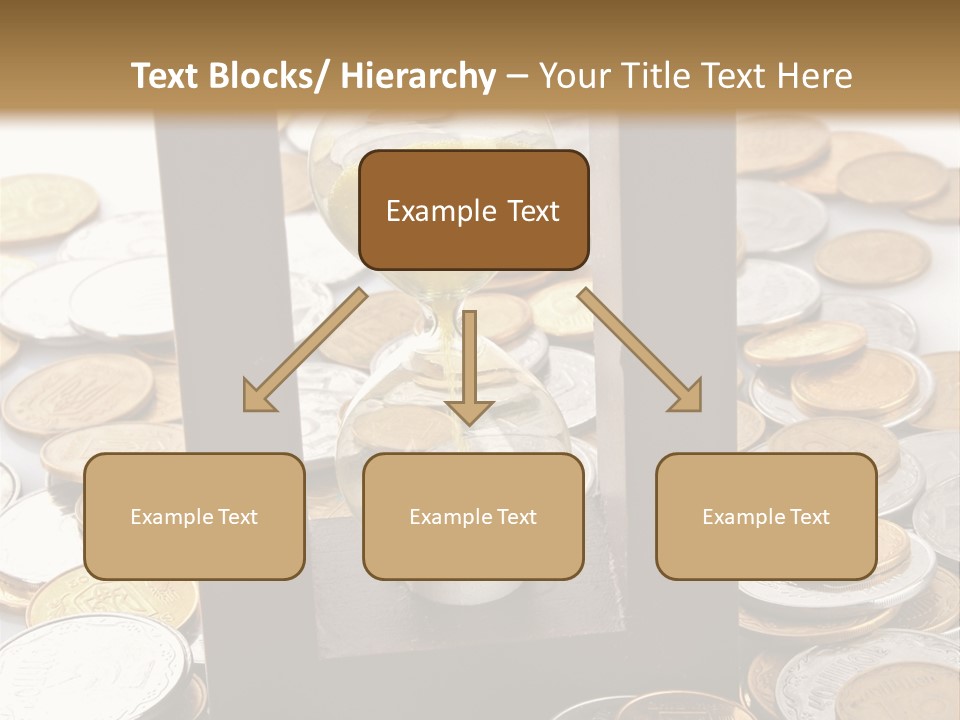 Text Blocks/ Hierarchy – Your Title Text Here

Example Text

Example Text

Example Text

Example Text